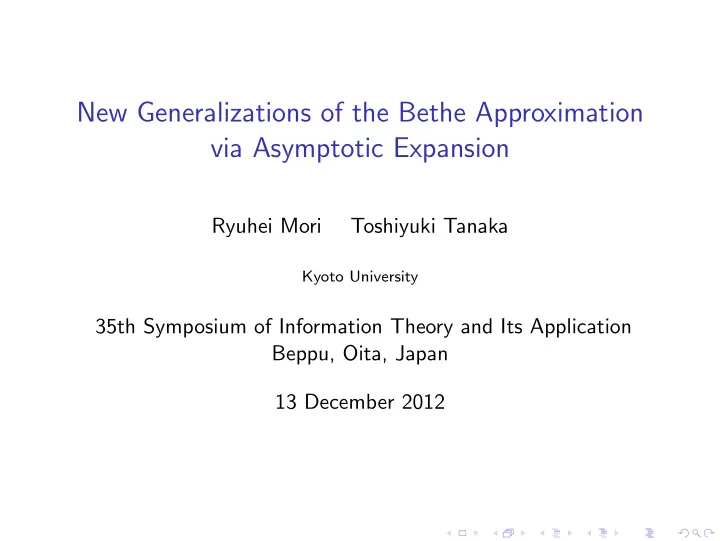 New Generalizations of the Bethe Approximation via Asymptotic Expansion

Ryuhei Mori Toshiyuki Tanaka

Kyoto University

35th Symposium of Information Theory and Its Application
Beppu, Oita, Japan

13 December 2012